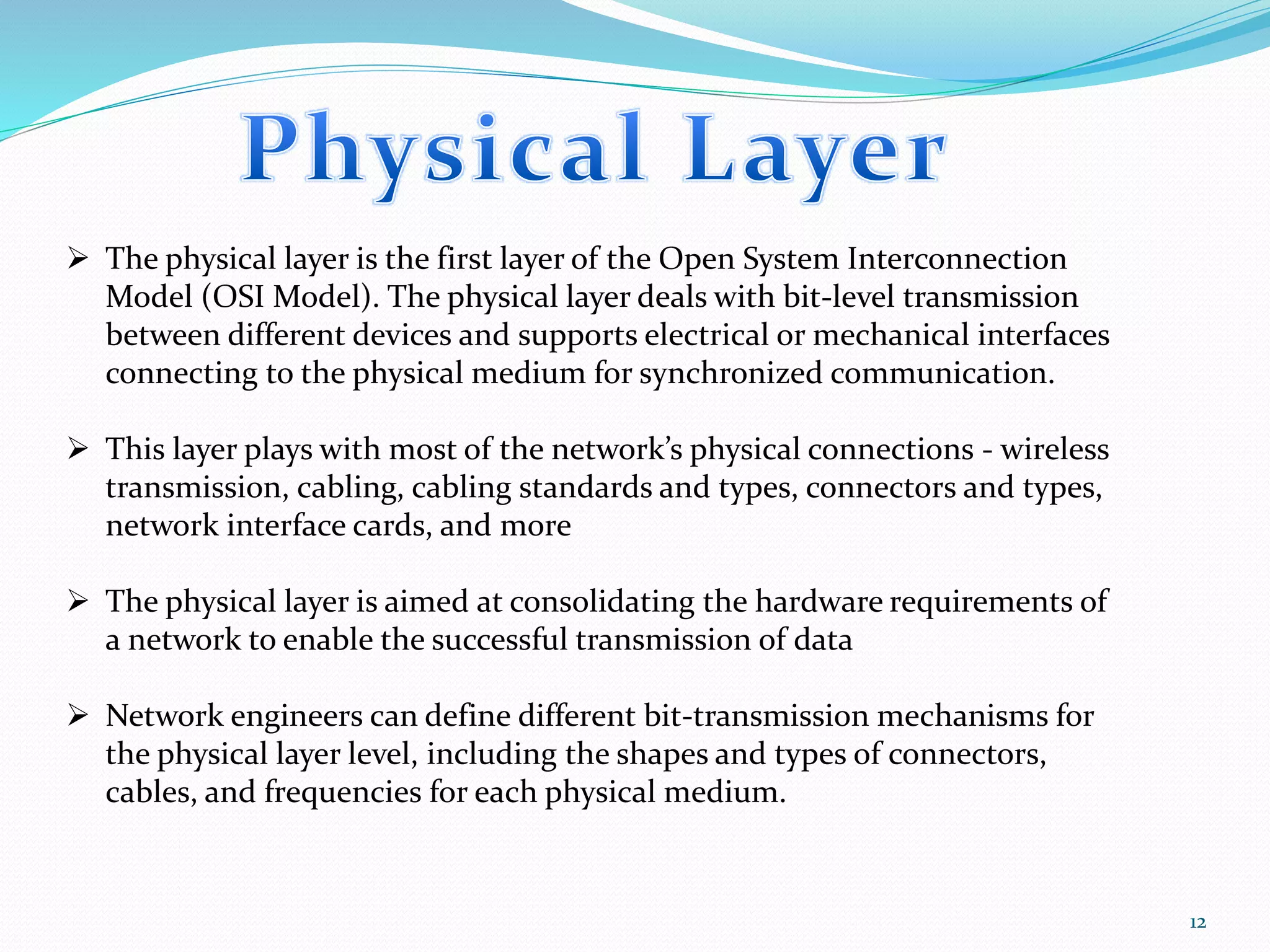 Physical Layer

➢ The physical layer is the first layer of the Open System Interconnection Model (OSI Model). The physical layer deals with bit-level transmission between different devices and supports electrical or mechanical interfaces connecting to the physical medium for synchronized communication.

➢ This layer plays with most of the network's physical connections - wireless transmission, cabling, cabling standards and types, connectors and types, network interface cards, and more

➢ The physical layer is aimed at consolidating the hardware requirements of a network to enable the successful transmission of data

➢ Network engineers can define different bit-transmission mechanisms for the physical layer level, including the shapes and types of connectors, cables, and frequencies for each physical medium.

12